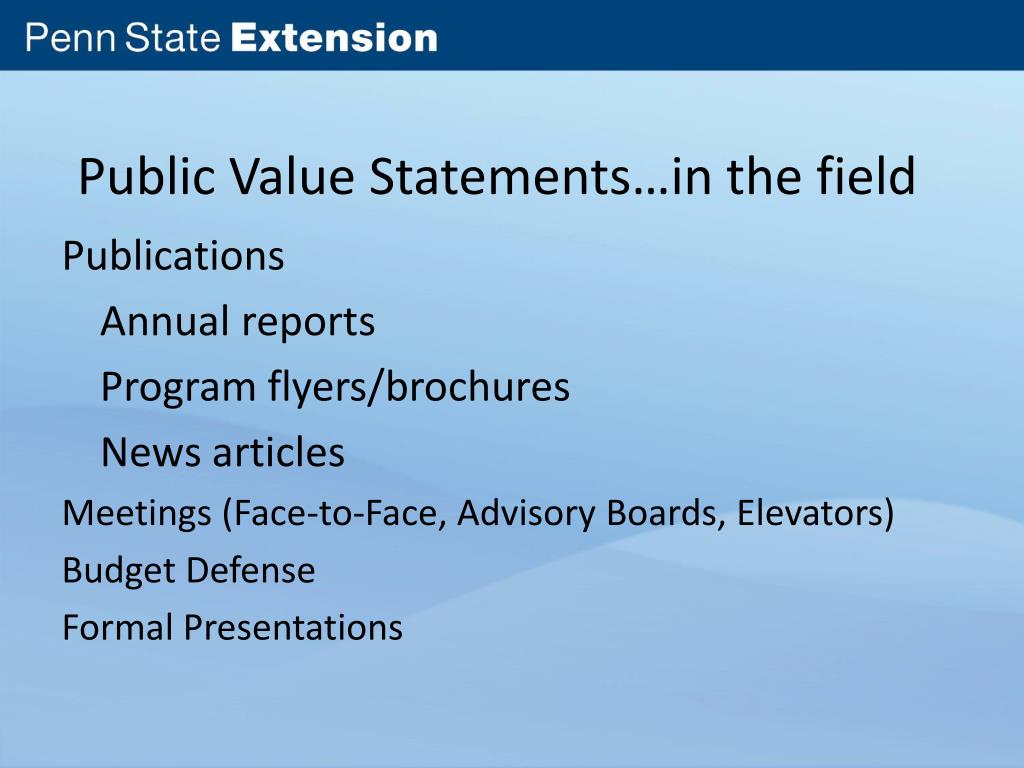 Penn State Extension

Public Value Statements…in the field

Publications

Annual reports

Program flyers/brochures

News articles

Meetings (Face-to-Face, Advisory Boards, Elevators)

Budget Defense

Formal Presentations